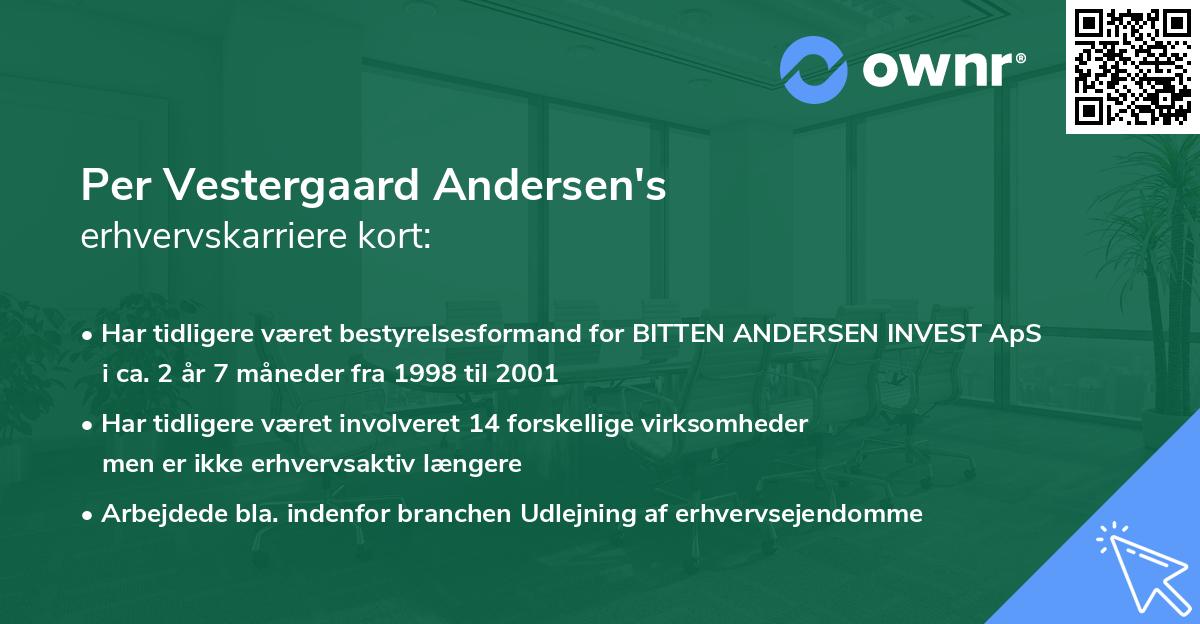 ownr®

Per Vestergaard Andersen's
erhvervskarriere kort:

• Har tidligere været bestyrelsesformand for BITTEN ANDERSEN INVEST ApS i ca. 2 år 7 måneder fra 1998 til 2001

• Har tidligere været involveret 14 forskellige virksomheder men er ikke erhvervsaktiv længere

• Arbejdede bla. indenfor branchen Udlejning af erhvervsejendomme